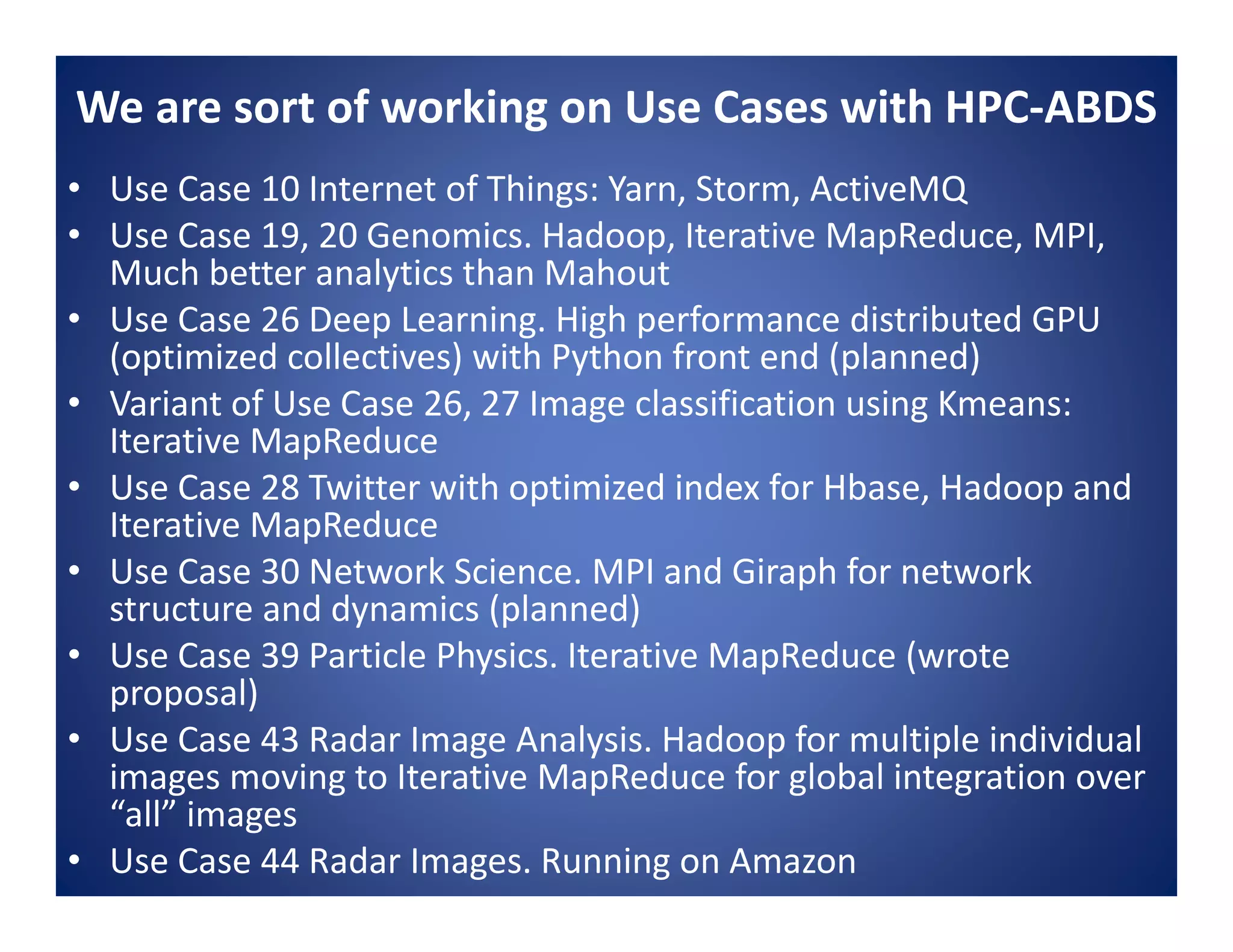 We are sort of working on Use Cases with HPC-ABDS

• Use Case 10 Internet of Things: Yarn, Storm, ActiveMQ
• Use Case 19, 20 Genomics. Hadoop, Iterative MapReduce, MPI, Much better analytics than Mahout
• Use Case 26 Deep Learning. High performance distributed GPU (optimized collectives) with Python front end (planned)
• Variant of Use Case 26, 27 Image classification using Kmeans: Iterative MapReduce
• Use Case 28 Twitter with optimized index for Hbase, Hadoop and Iterative MapReduce
• Use Case 30 Network Science. MPI and Giraph for network structure and dynamics (planned)
• Use Case 39 Particle Physics. Iterative MapReduce (wrote proposal)
• Use Case 43 Radar Image Analysis. Hadoop for multiple individual images moving to Iterative MapReduce for global integration over "all" images
• Use Case 44 Radar Images. Running on Amazon